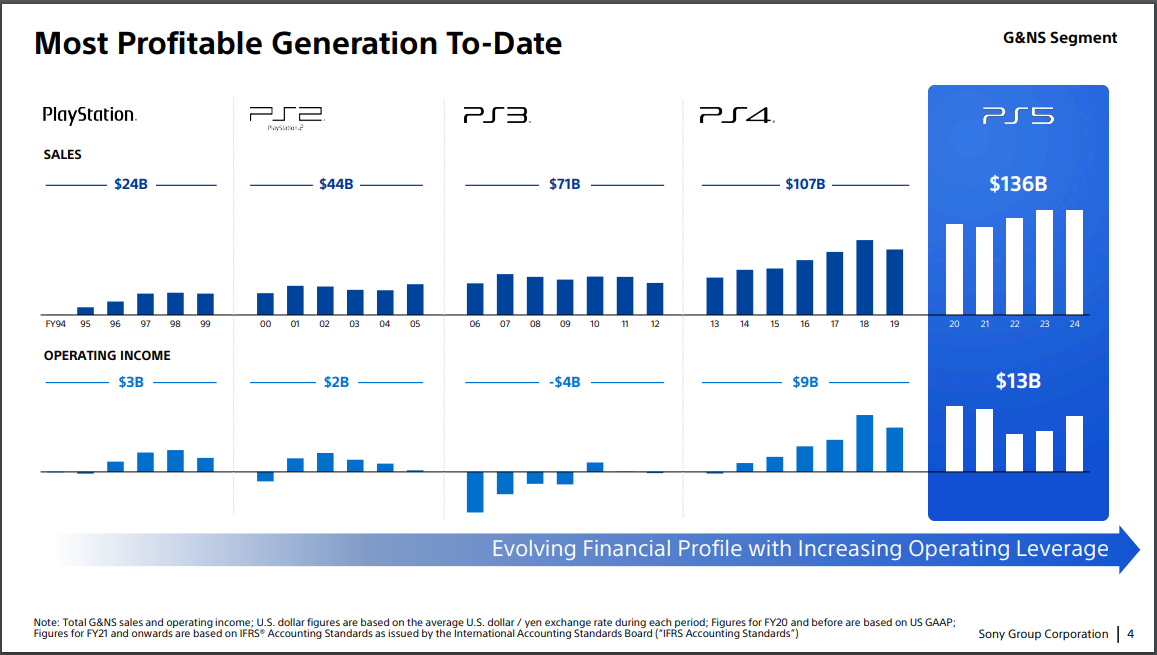 Most Profitable Generation To-Date

G&NS Segment

PlayStation.

PS2
PlayStation.2

PS3.

PS4.

PS5

SALES

$24B

$44B

$71B

$107B

$136B

FY94 95 96 97 98 99

00 01 02 03 04 05

06 07 08 09 10 11 12

13 14 15 16 17 18 19

20 21 22 23 24

OPERATING INCOME

$3B

$2B

-$4B

$9B

$13B

Evolving Financial Profile with Increasing Operating Leverage

Note: Total G&NS sales and operating income; U.S. dollar figures are based on the average U.S. dollar / yen exchange rate during each period; Figures for FY20 and before are based on US GAAP; Figures for FY21 and onwards are based on IFRS® Accounting Standards as issued by the International Accounting Standards Board ("IFRS Accounting Standards")

Sony Group Corporation | 4